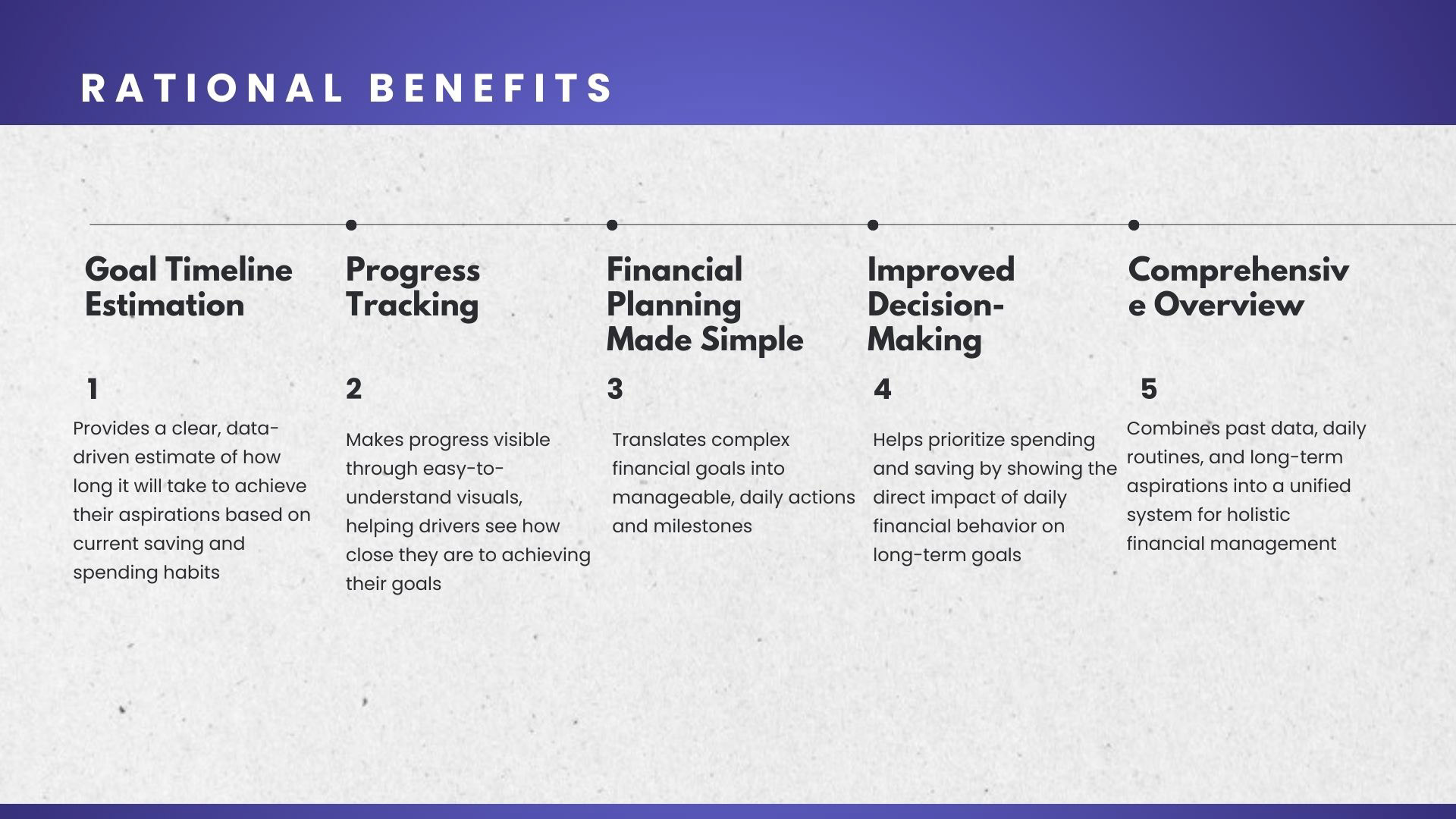 RATIONAL BENEFITS

Goal Timeline Estimation

1

Provides a clear, data-driven estimate of how long it will take to achieve their aspirations based on current saving and spending habits

Progress Tracking

2

Makes progress visible through easy-to-understand visuals, helping drivers see how close they are to achieving their goals

Financial Planning Made Simple

3

Translates complex financial goals into manageable, daily actions and milestones

Improved Decision-Making

4

Helps prioritize spending and saving by showing the direct impact of daily financial behavior on long-term goals

Comprehensive Overview

5

Combines past data, daily routines, and long-term aspirations into a unified system for holistic financial management